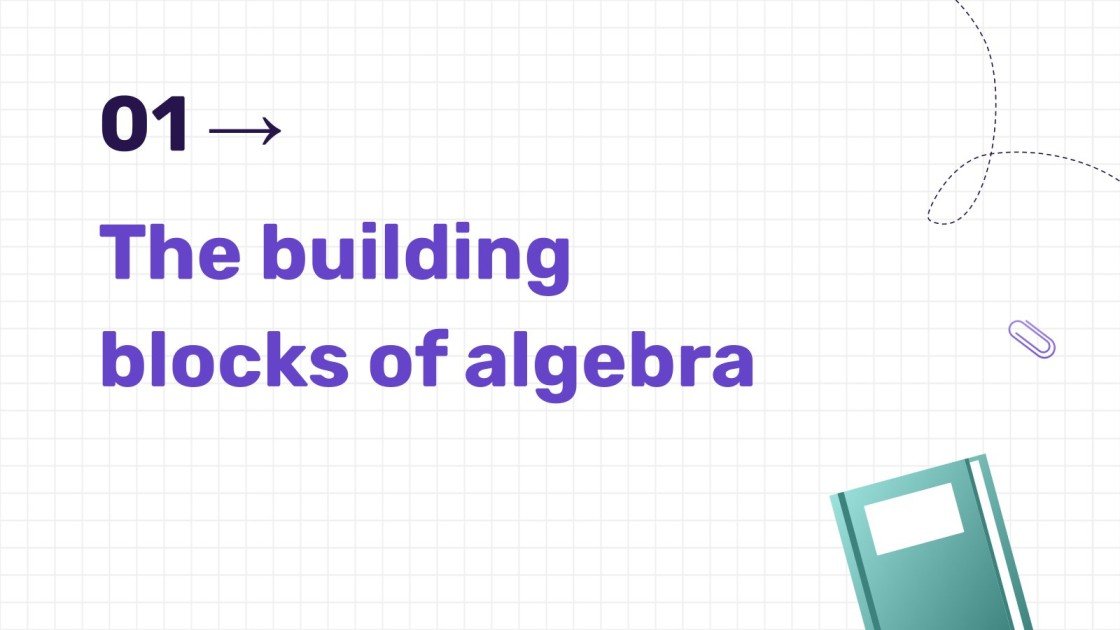 01 →

The building blocks of algebra